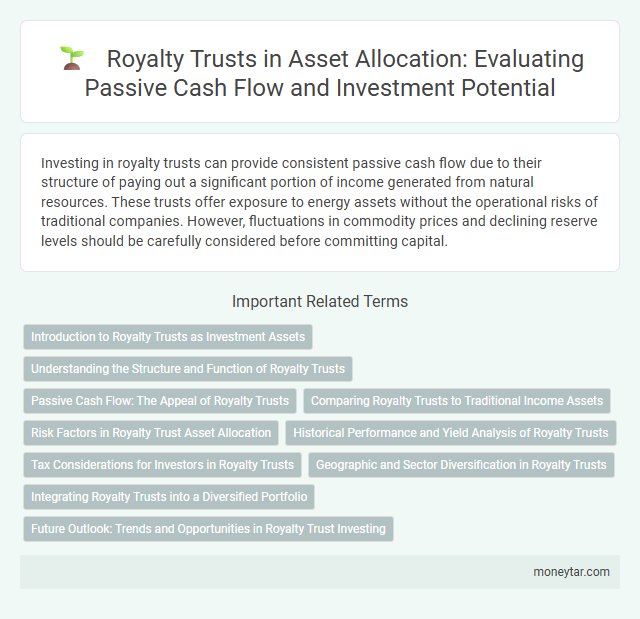 Royalty Trusts in Asset Allocation: Evaluating Passive Cash Flow and Investment Potential

Investing in royalty trusts can provide consistent passive cash flow due to their structure of paying out a significant portion of income generated from natural resources. These trusts offer exposure to energy assets without the operational risks of traditional companies. However, fluctuations in commodity prices and declining reserve levels should be carefully considered before committing capital.

Important Related Terms

Introduction to Royalty Trusts as Investment Assets

Understanding the Structure and Function of Royalty Trusts

Passive Cash Flow: The Appeal of Royalty Trusts

Comparing Royalty Trusts to Traditional Income Assets

Risk Factors in Royalty Trust Asset Allocation

Historical Performance and Yield Analysis of Royalty Trusts

Tax Considerations for Investors in Royalty Trusts

Geographic and Sector Diversification in Royalty Trusts

Integrating Royalty Trusts into a Diversified Portfolio

Future Outlook: Trends and Opportunities in Royalty Trust Investing

moneytar.com